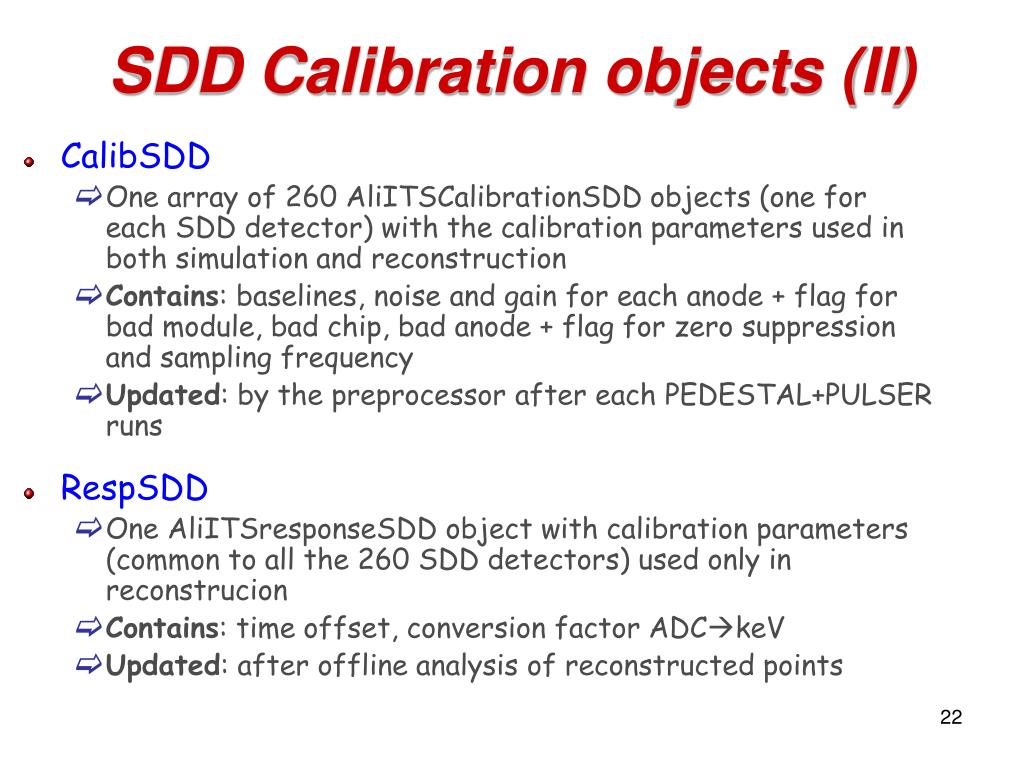 SDD Calibration objects (II)

CalibSDD

One array of 260 AliITSCalibrationSDD objects (one for each SDD detector) with the calibration parameters used in both simulation and reconstruction

Contains: baselines, noise and gain for each anode + flag for bad module, bad chip, bad anode + flag for zero suppression and sampling frequency

Updated: by the preprocessor after each PEDESTAL+PULSER runs

RespSDD

One AliITSresponseSDD object with calibration parameters (common to all the 260 SDD detectors) used only in reconstrucion

Contains: time offset, conversion factor ADC→keV

Updated: after offline analysis of reconstructed points

22